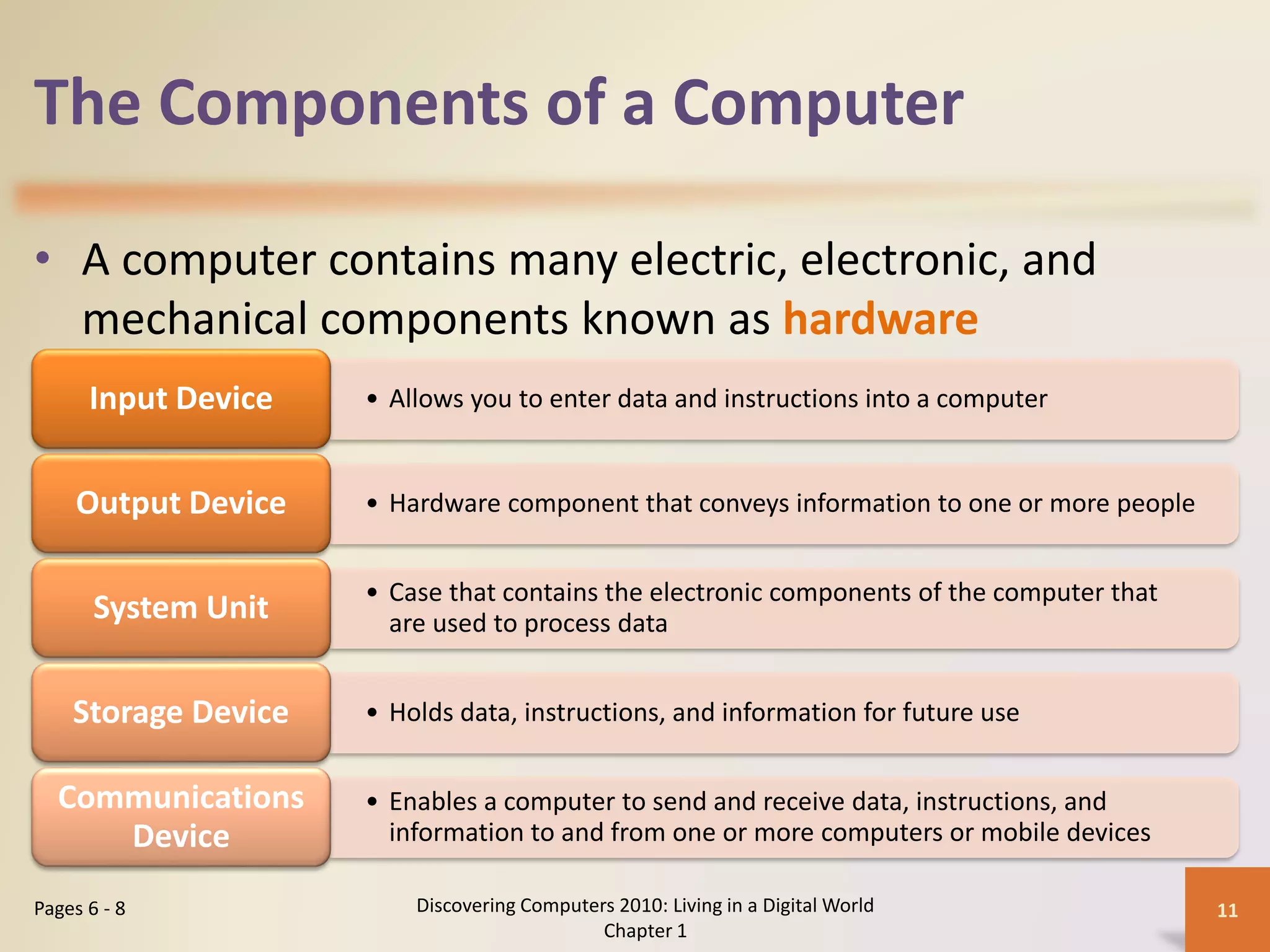 The Components of a Computer

• A computer contains many electric, electronic, and mechanical components known as hardware

Input Device
• Allows you to enter data and instructions into a computer

Output Device
• Hardware component that conveys information to one or more people

System Unit
• Case that contains the electronic components of the computer that are used to process data

Storage Device
• Holds data, instructions, and information for future use

Communications Device
• Enables a computer to send and receive data, instructions, and information to and from one or more computers or mobile devices

Pages 6 - 8

Discovering Computers 2010: Living in a Digital World
Chapter 1

11